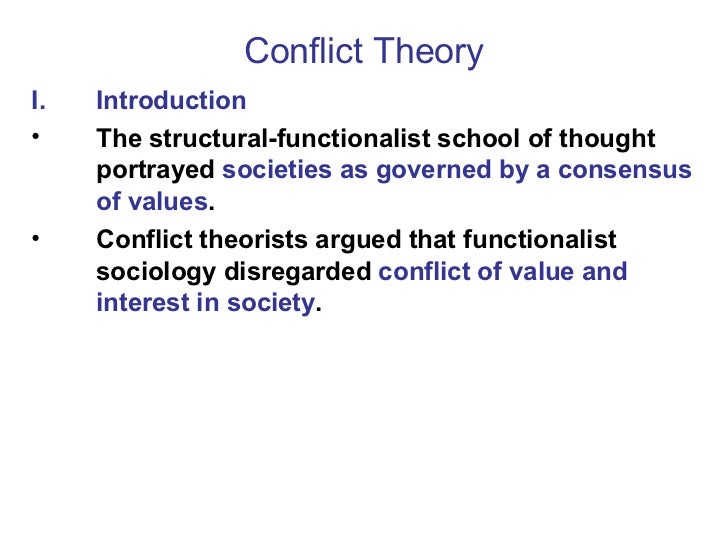 Conflict Theory

I. Introduction

• The structural-functionalist school of thought portrayed societies as governed by a consensus of values.

• Conflict theorists argued that functionalist sociology disregarded conflict of value and interest in society.